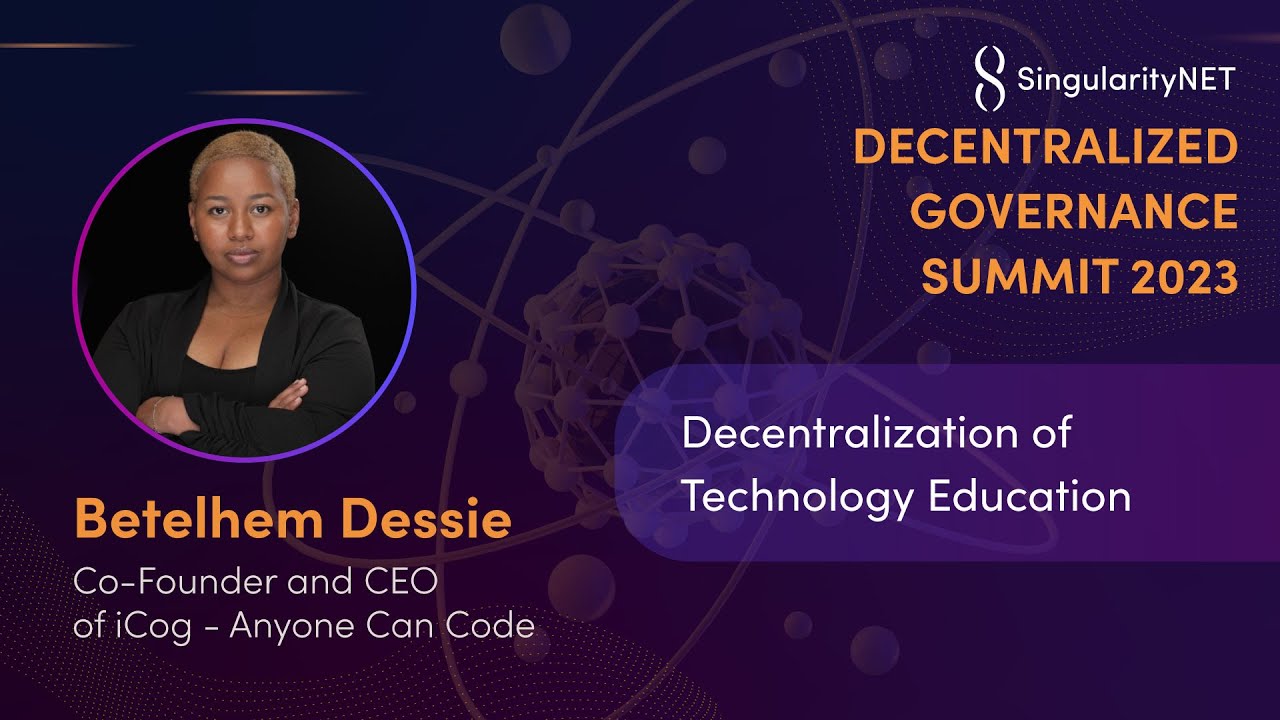 SingularityNET

DECENTRALIZED GOVERNANCE SUMMIT 2023

Decentralization of Technology Education

Betelhem Dessie

Co-Founder and CEO of iCog - Anyone Can Code